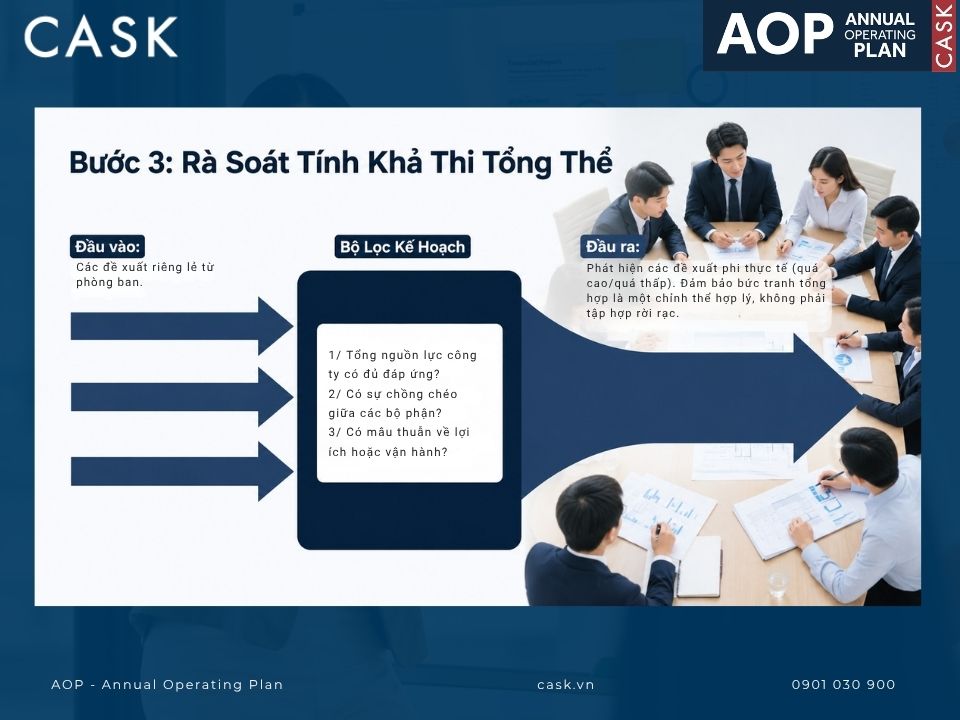 CASK

AOP ANNUAL OPERATING PLAN CASK

Bước 3: Rà Soát Tính Khả Thi Tổng Thể

Đầu vào:
Các đề xuất riêng lẻ từ phòng ban.

Bộ Lọc Kế Hoạch

1/ Tổng nguồn lực công ty có đủ đáp ứng?
2/ Có sự chồng chéo giữa các bộ phận?
3/ Có mâu thuẫn về lợi ích hoặc vận hành?

Đầu ra:
Phát hiện các đề xuất phi thực tế (quá cao/quá thấp). Đảm bảo bức tranh tổng hợp là một chỉnh thể hợp lý, không phải tập hợp rời rạc.

AOP - Annual Operating Plan

cask.vn

0901 030 900